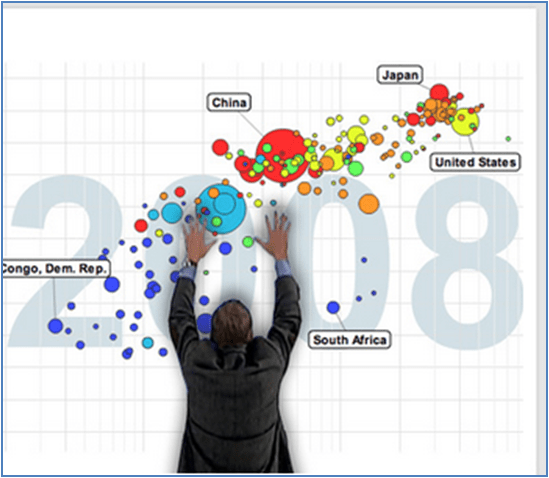 Japan

China

United States

2008

Congo, Dem. Rep.

South Africa